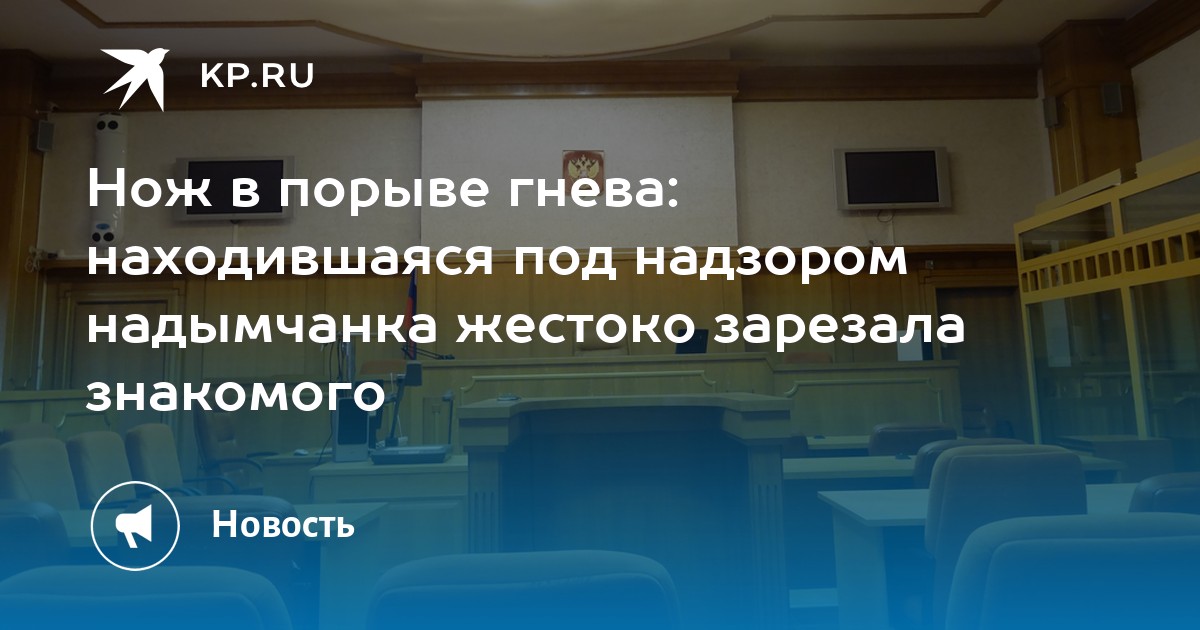 KP.RU

Нож в порыве гнева: находившаяся под надзором надымчанка жестоко зарезала знакомого

Новость